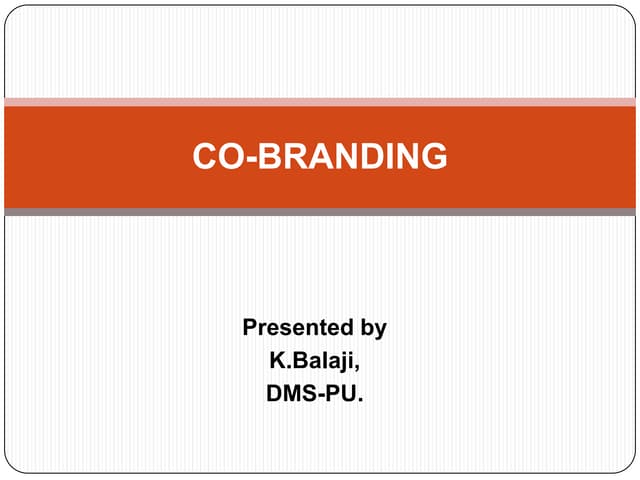 CO-BRANDING

Presented by
K.Balaji,
DMS-PU.